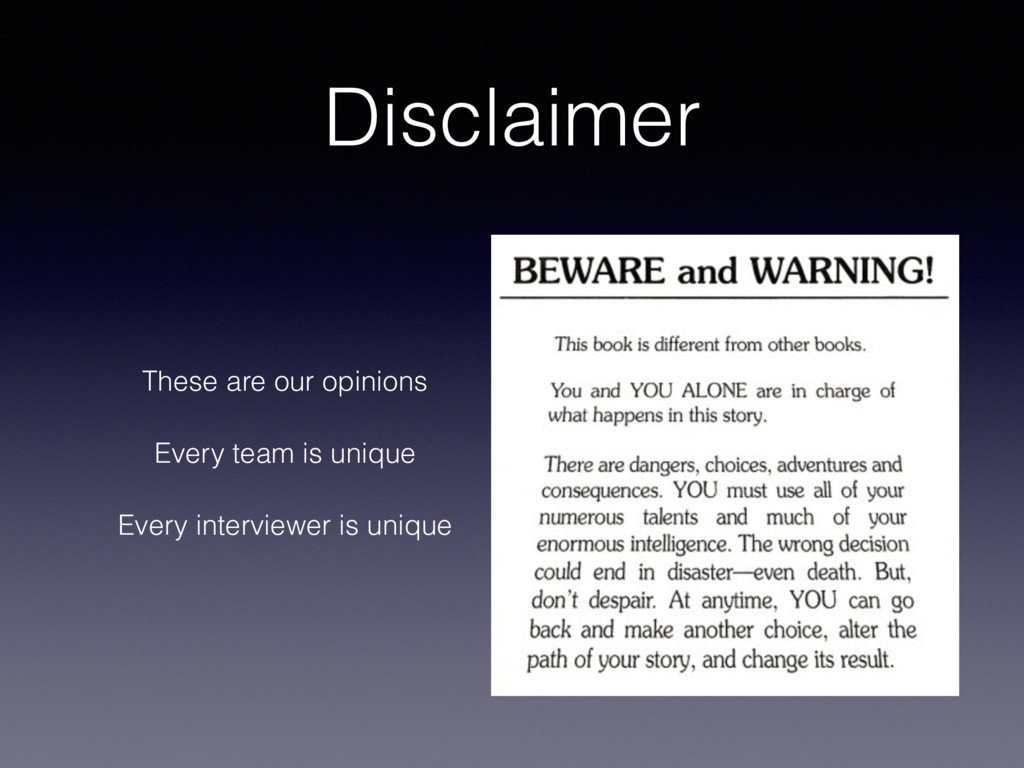 Disclaimer

These are our opinions

Every team is unique

Every interviewer is unique

BEWARE and WARNING!

This book is different from other books.

You and YOU ALONE are in charge of what happens in this story.

There are dangers, choices, adventures and consequences. YOU must use all of your numerous talents and much of your enormous intelligence. The wrong decision could end in disaster—even death. But, don't despair. At anytime, YOU can go back and make another choice, alter the path of your story, and change its result.